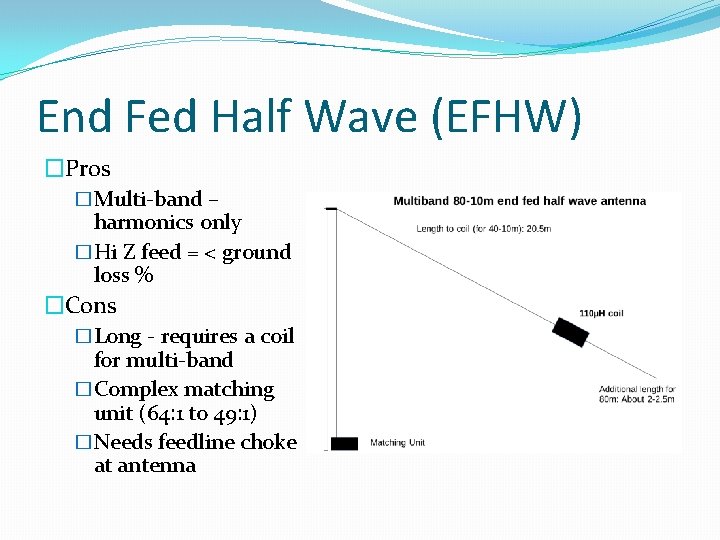 End Fed Half Wave (EFHW)

□Pros

□Multi-band – harmonics only

□Hi Z feed = < ground loss %

□Cons

□Long - requires a coil for multi-band

□Complex matching unit (64:1 to 49:1)

□Needs feedline choke at antenna

Multiband 80-10m end fed half wave antenna

Length to coil (for 40-10m): 20.5m

110μH coil

Additional length for 80m: About 2-2.5m

Matching Unit